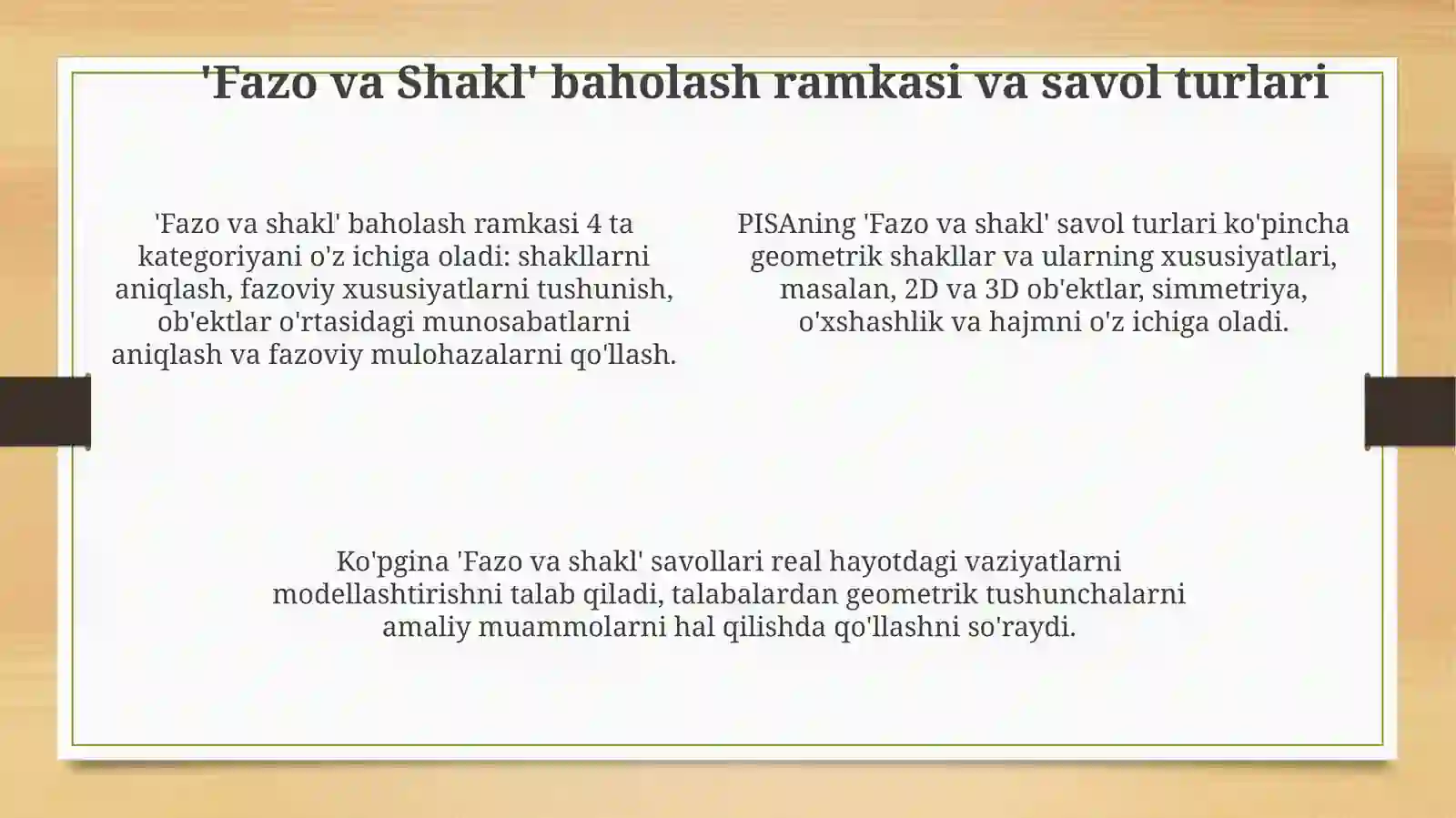 'Fazo va Shakl' baholash ramkasi va savol turlari

'Fazo va shakl' baholash ramkasi 4 ta kategoriyani o'z ichiga oladi: shakllarni aniqlash, fazoviy xususiyatlarni tushunish, ob'ektlar o'rtasidagi munosabatlarni aniqlash va fazoviy mulohazalarni qo'llash.

PISAning 'Fazo va shakl' savol turlari ko'pincha geometrik shakllar va ularning xususiyatlari, masalan, 2D va 3D ob'ektlar, simmetriya, o'xshashlik va hajmni o'z ichiga oladi.

Ko'pgina 'Fazo va shakl' savollari real hayotdagi vaziyatlarni modellashtirishni talab qiladi, talabalardan geometrik tushunchalarni amaliy muammolarni hal qilishda qo'llashni so'raydi.